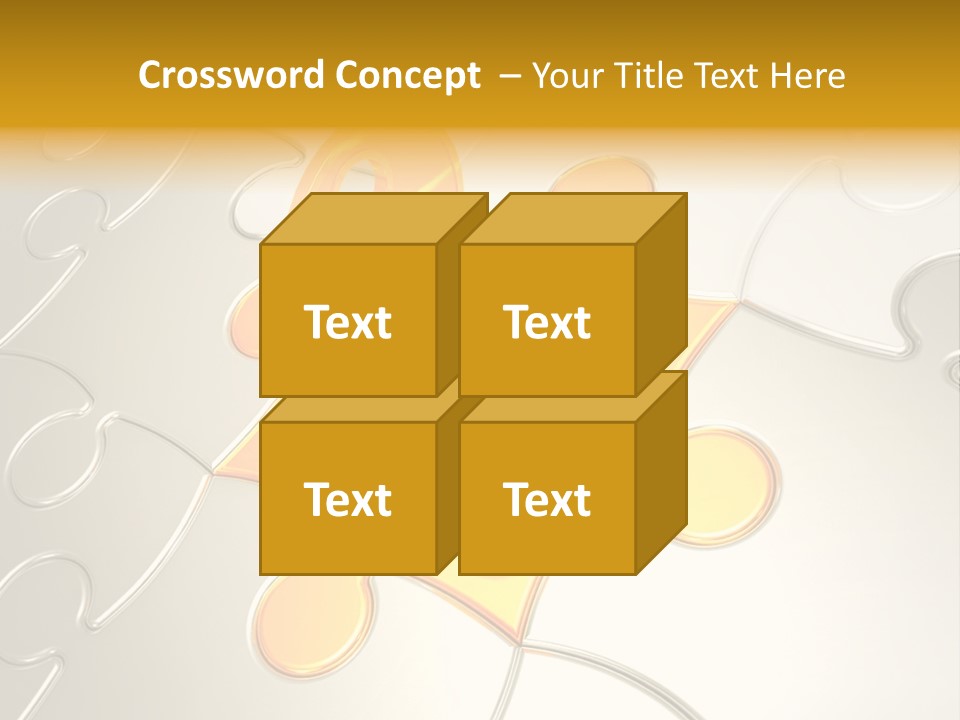 Crossword Concept – Your Title Text Here

Text

Text

Text

Text